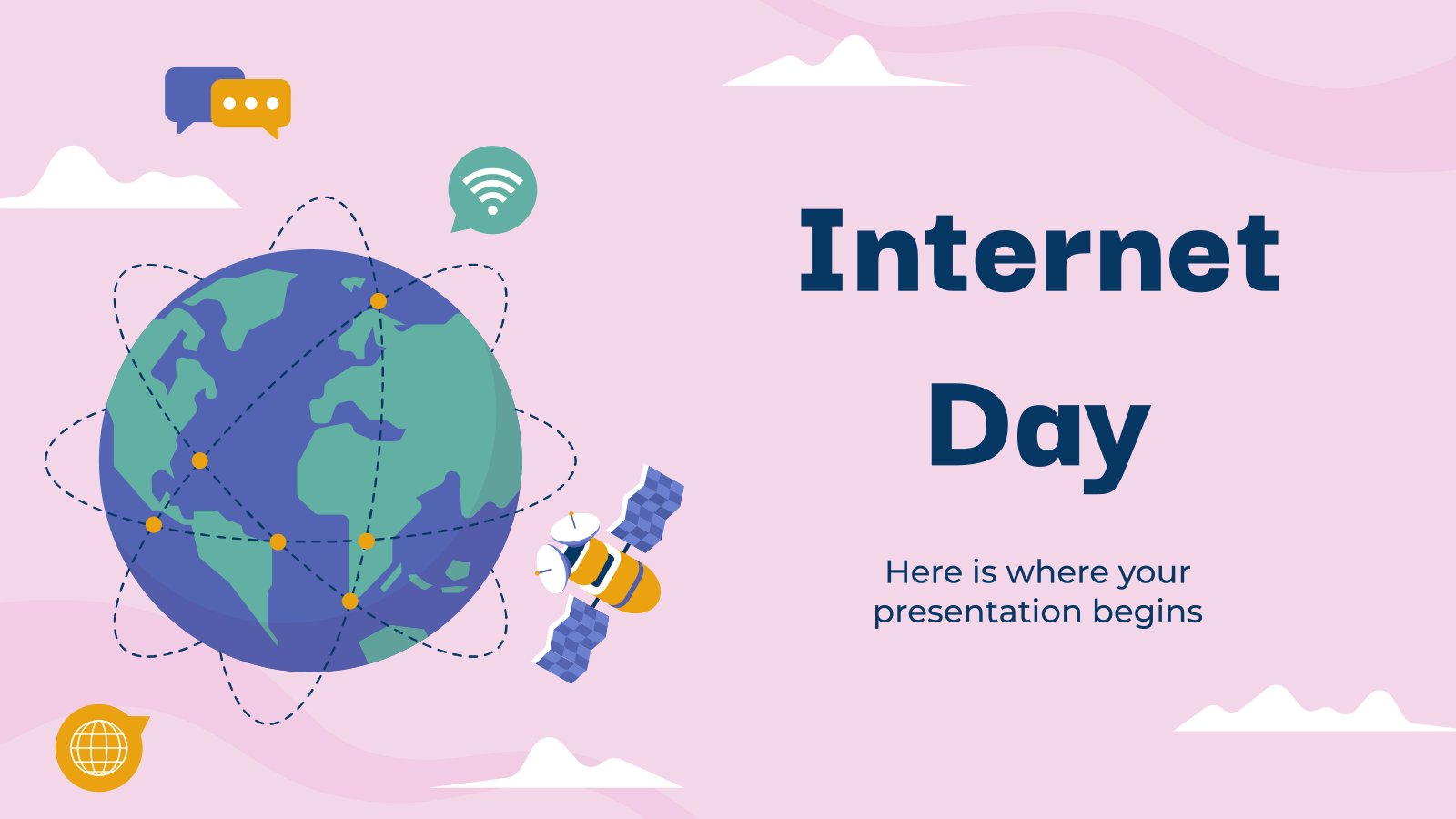 Internet Day

Here is where your presentation begins